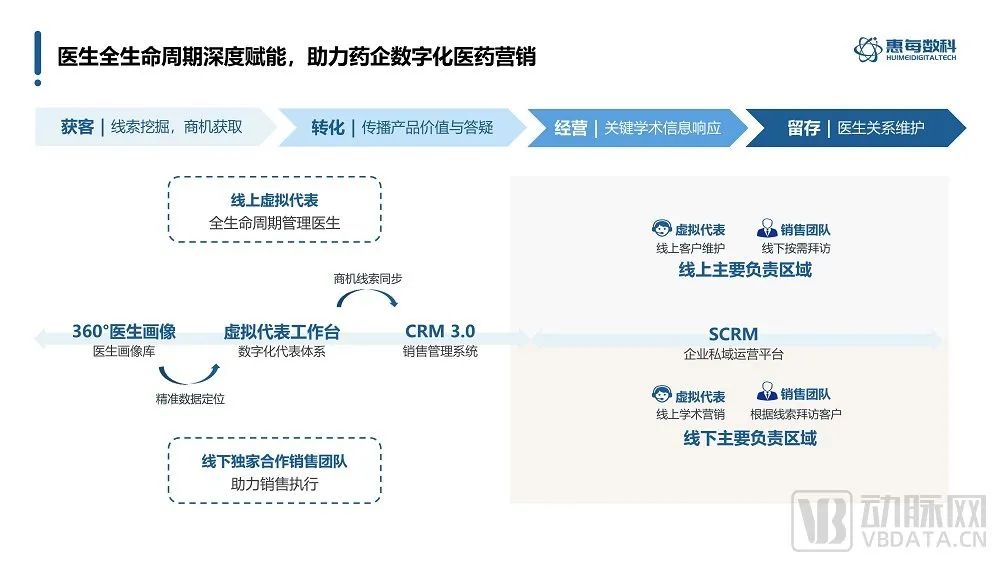 医生全生命周期深度赋能，助力药企数字化医药营销

惠每数科
HUIMEIDIGITALTECH

获客 | 线索挖掘，商机获取

转化 | 传播产品价值与答疑

经营 | 关键学术信息响应

留存 | 医生关系维护

线上虚拟代表
全生命周期管理医生

商机线索同步

360°医生画像
医生画像库

虚拟代表工作台
数字化代表体系

CRM 3.0
销售管理系统

精准数据定位

线下独家合作销售团队
助力销售执行

虚拟代表
线上客户维护

销售团队
线下按需拜访

线上主要负责区域

SCRM
企业私域运营平台

虚拟代表
线上学术营销

销售团队
根据线索拜访客户

线下主要负责区域

动脉网
VBDATA.CN